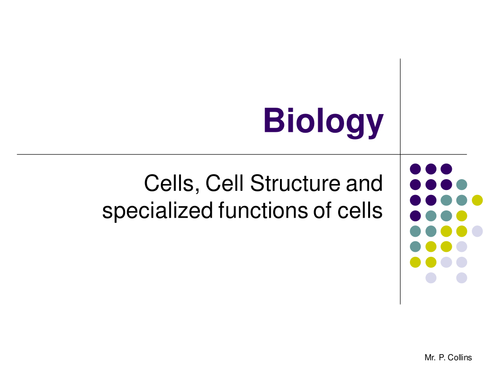 Biology

Cells, Cell Structure and specialized functions of cells

Mr. P. Collins